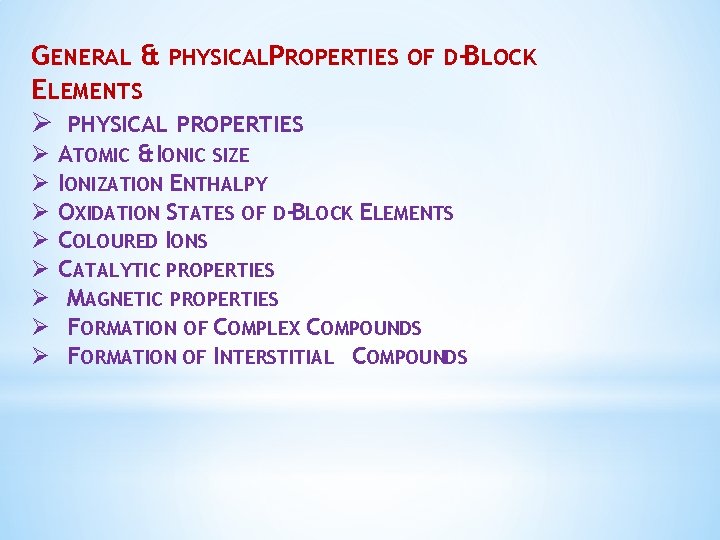 General & physicalProperties of d-Block Elements

➢ physical properties
➢ Atomic & Ionic size
➢ Ionization Enthalpy
➢ Oxidation States of d-Block Elements
➢ Coloured Ions
➢ Catalytic properties
➢ Magnetic properties
➢ Formation of Complex Compounds
➢ Formation of Interstitial Compounds